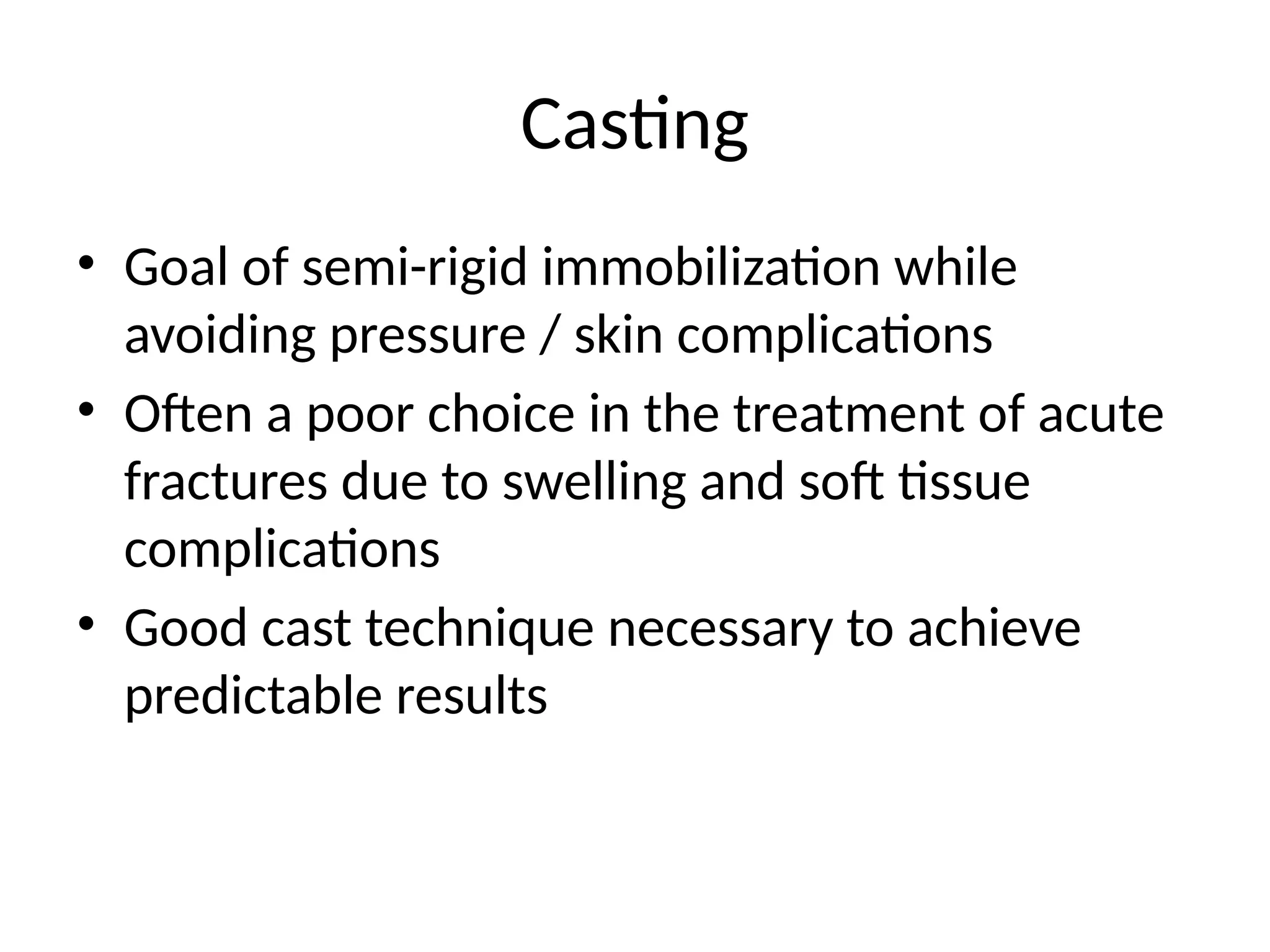 Casting

• Goal of semi-rigid immobilization while avoiding pressure / skin complications
• Often a poor choice in the treatment of acute fractures due to swelling and soft tissue complications
• Good cast technique necessary to achieve predictable results